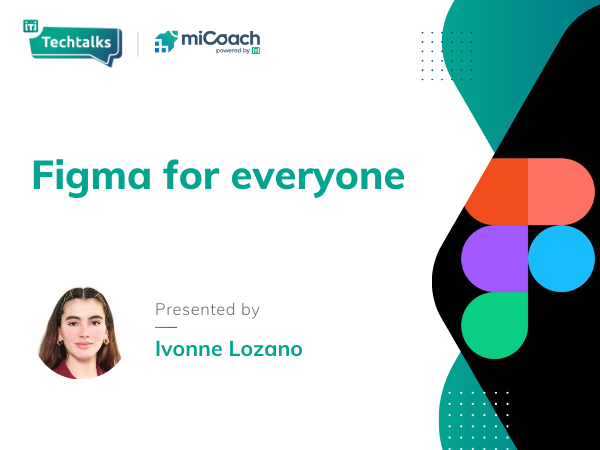 iTi Techtalks

miCoach
powered by iTi

Figma for everyone

Presented by

Ivonne Lozano